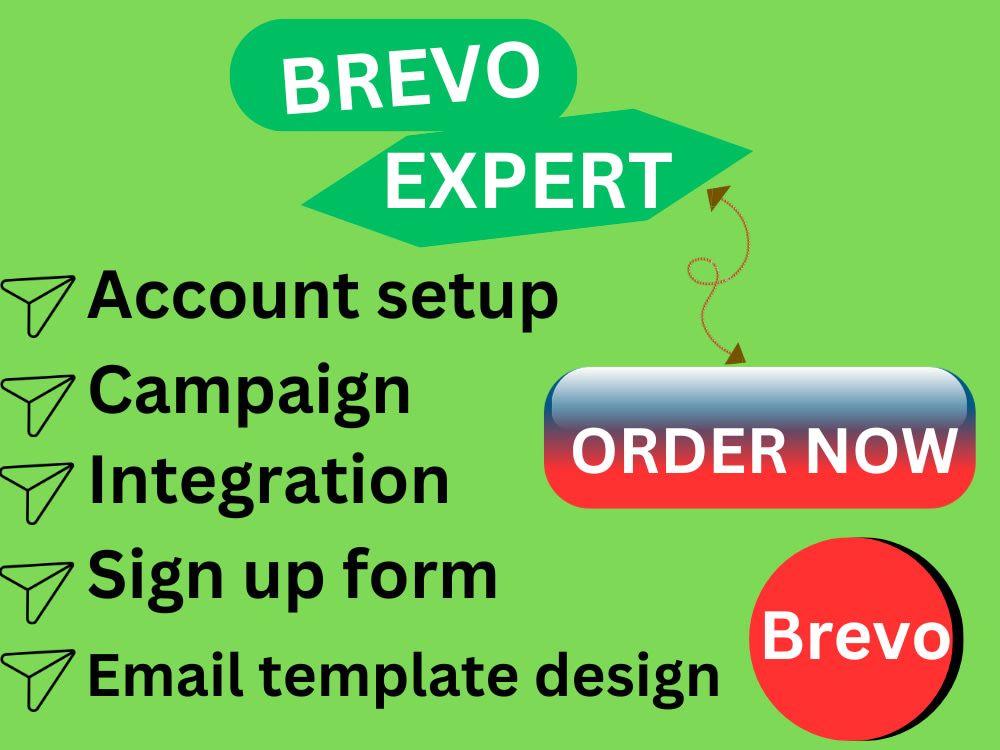 BREVO
EXPERT

Account setup
Campaign
Integration
Sign up form
Email template design

ORDER NOW

Brevo